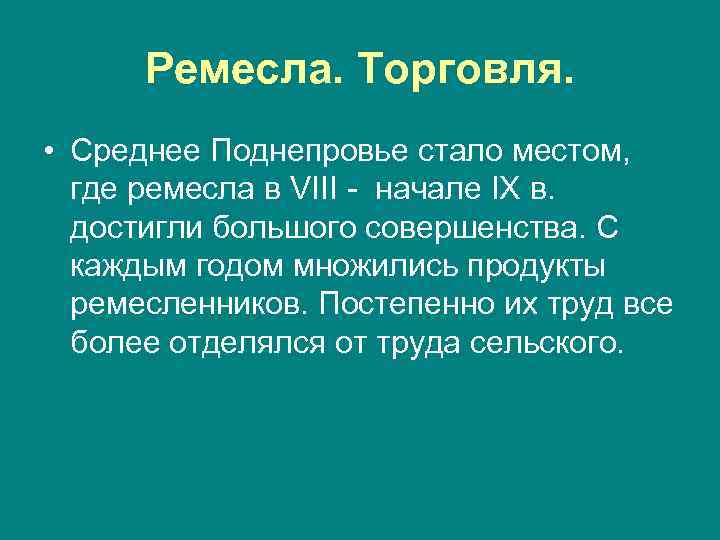 Ремесла. Торговля.

• Среднее Поднепровье стало местом, где ремесла в VIII - начале IX в. достигли большого совершенства. С каждым годом множились продукты ремесленников. Постепенно их труд все более отделялся от труда сельского.